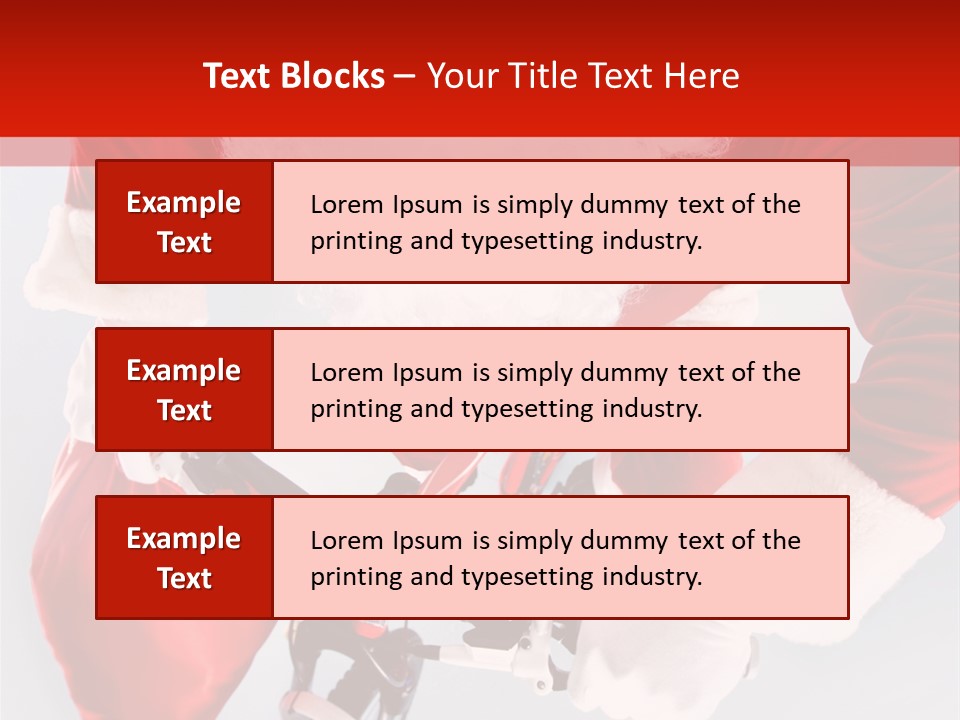 Text Blocks – Your Title Text Here

Example Text

Lorem Ipsum is simply dummy text of the printing and typesetting industry.

Example Text

Lorem Ipsum is simply dummy text of the printing and typesetting industry.

Example Text

Lorem Ipsum is simply dummy text of the printing and typesetting industry.